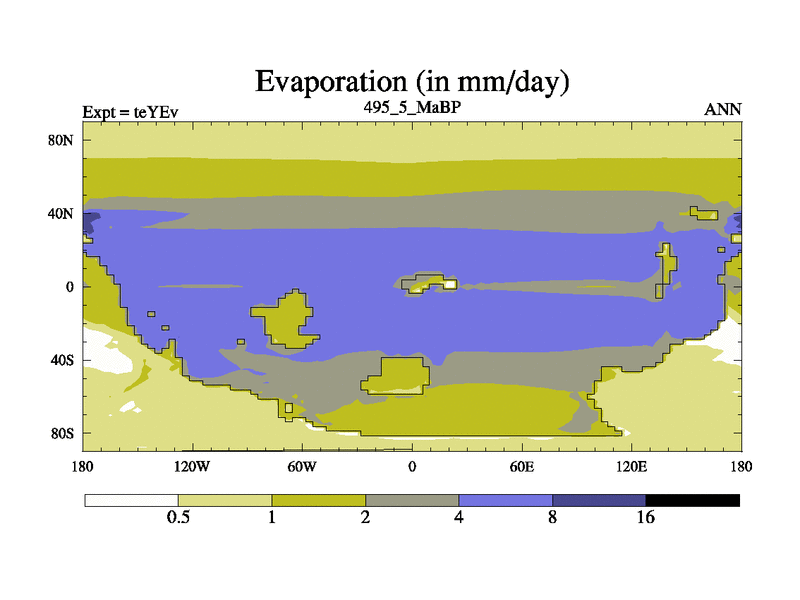 Evaporation (in mm/day)
Expt = teYEv
495_5_MaBP
ANN
80N
40N
0
40S
80S
180
120W
60W
0
60E
120E
180
0.5
1
2
4
8
16